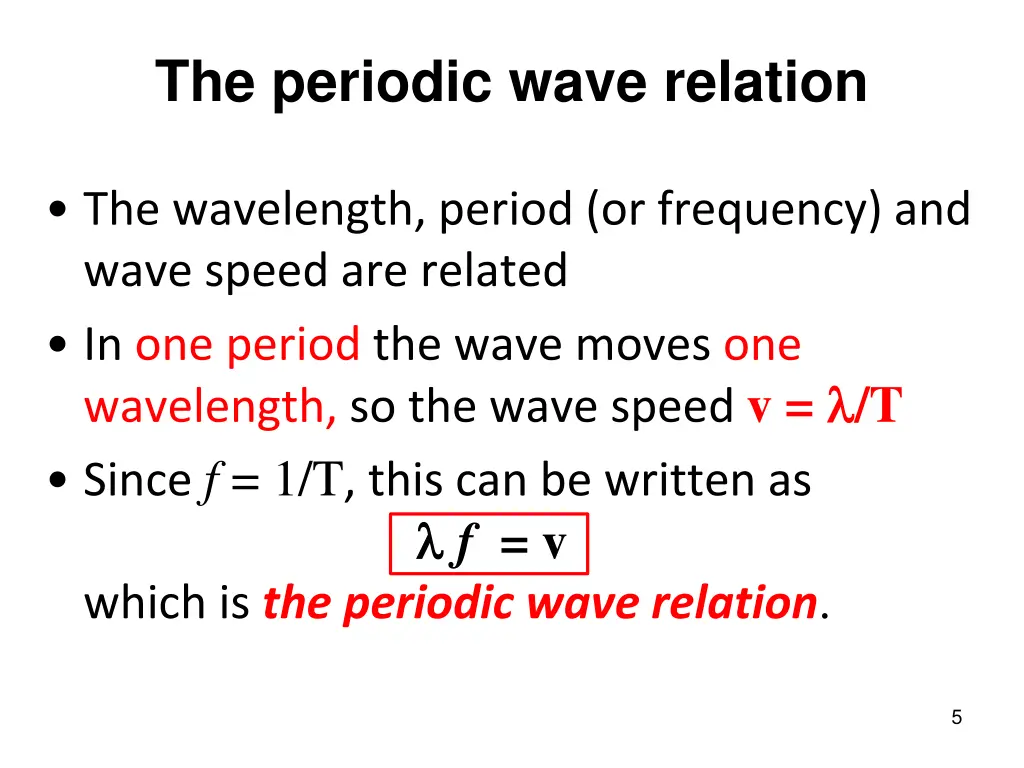 The periodic wave relation

• The wavelength, period (or frequency) and wave speed are related

• In one period the wave moves one wavelength, so the wave speed $v = \lambda/T$

• Since $f = 1/T$, this can be written as

$\lambda f = v$

which is the periodic wave relation.

5